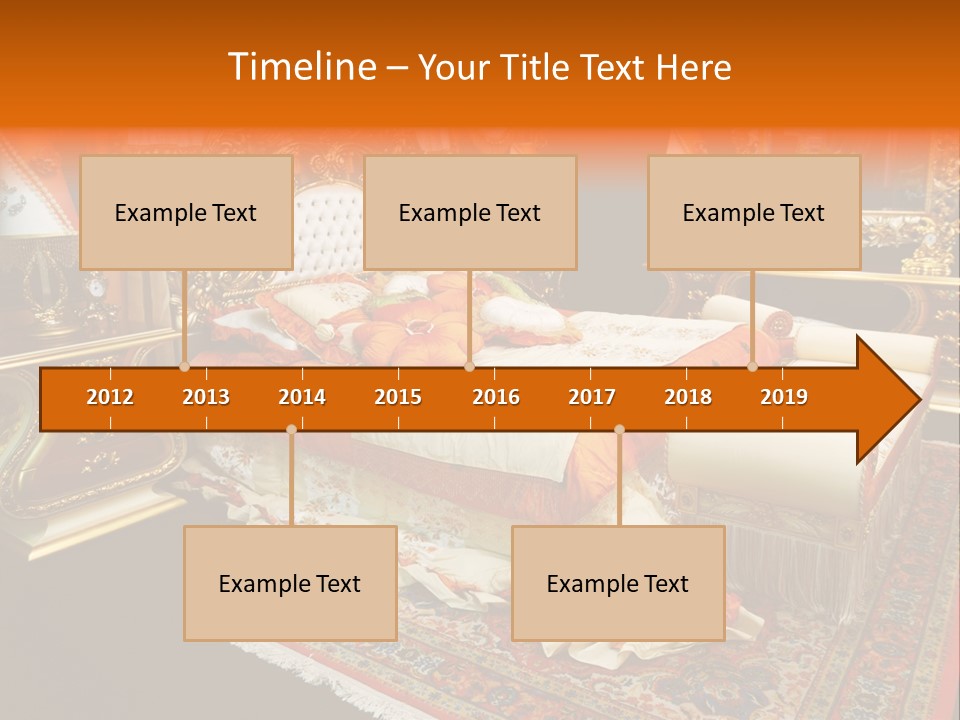 Timeline – Your Title Text Here

Example Text

Example Text

Example Text

2012 2013 2014 2015 2016 2017 2018 2019

Example Text

Example Text